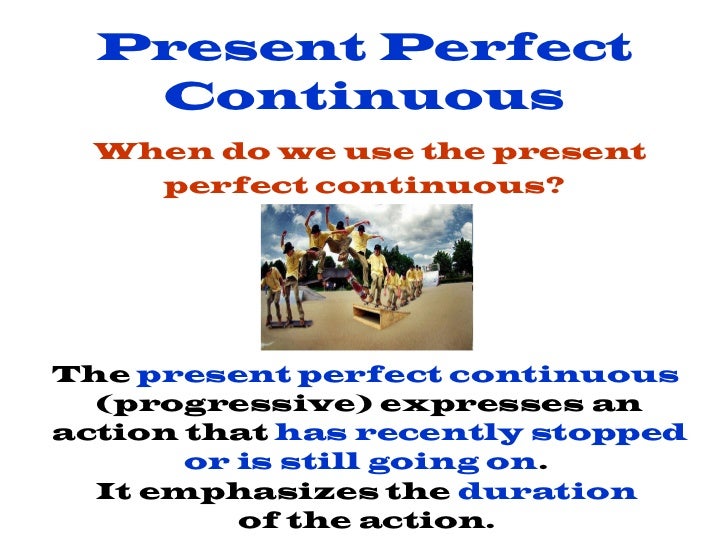 Present Perfect Continuous

When do we use the present perfect continuous?

The present perfect continuous (progressive) expresses an action that has recently stopped or is still going on.
It emphasizes the duration of the action.